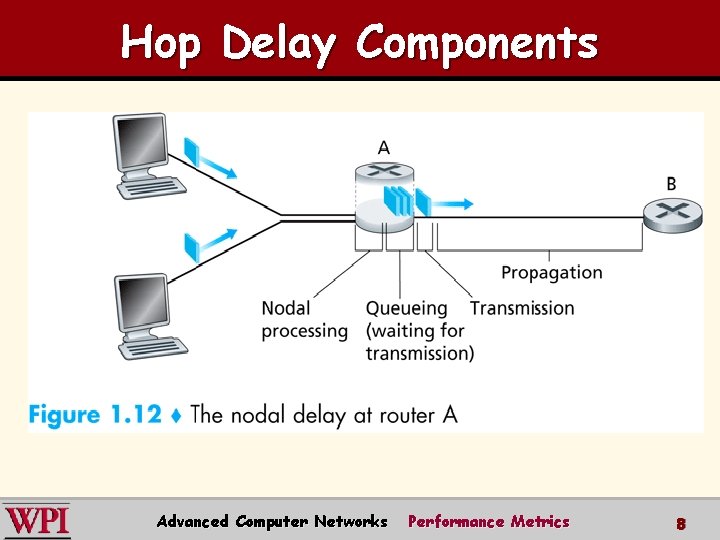 Hop Delay Components

A

B

Propagation

Nodal processing

Queueing (waiting for transmission)

Transmission

Figure 1.12 ♦ The nodal delay at router A

WPI

Advanced Computer Networks

Performance Metrics

8